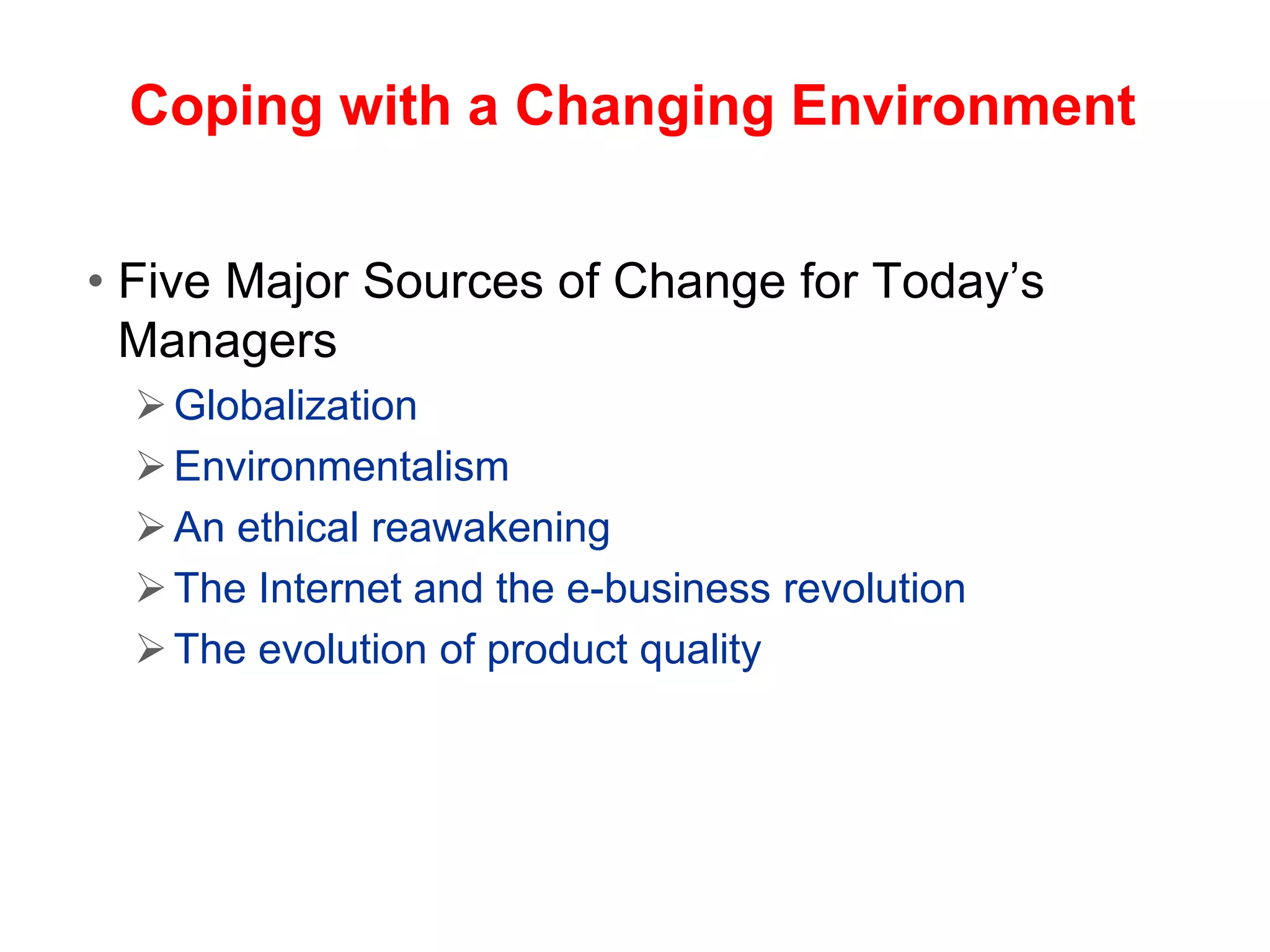 Coping with a Changing Environment

• Five Major Sources of Change for Today’s Managers

➢ Globalization
➢ Environmentalism
➢ An ethical reawakening
➢ The Internet and the e-business revolution
➢ The evolution of product quality